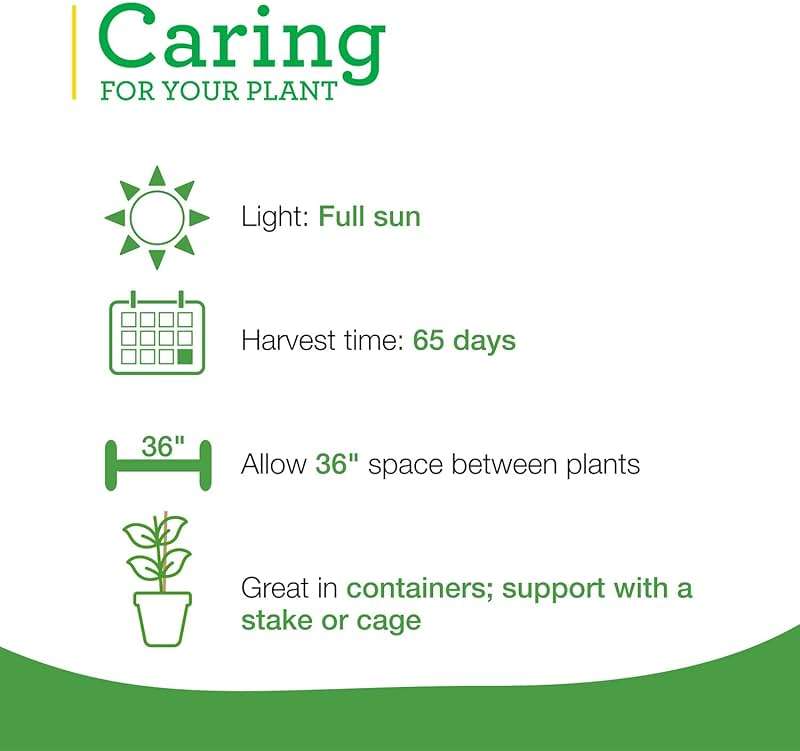 Caring
FOR YOUR PLANT

Light: Full sun

Harvest time: 65 days

36"

Allow 36" space between plants

Great in containers; support with a stake or cage